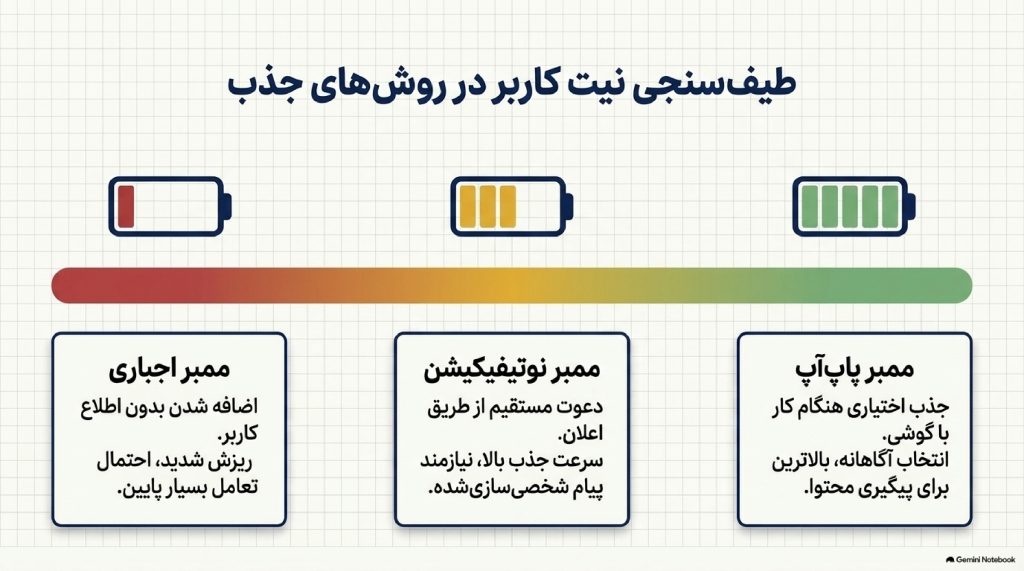 طیف‌سنجی نیت کاربر در روش‌های جذب

ممبر پاپ‌آپ
جذب اختیاری هنگام کار با گوشی.
انتخاب آگاهانه، بالاترین برای پیگیری محتوا.

ممبر نوتیفیکیشن
دعوت مستقیم از طریق اعلان.
سرعت جذب بالا، نیازمند پیام شخصی‌سازی‌شده.

ممبر اجباری
اضافه شدن بدون اطلاع کاربر.
ریزش شدید، احتمال تعامل بسیار پایین.

Gemini Notebook